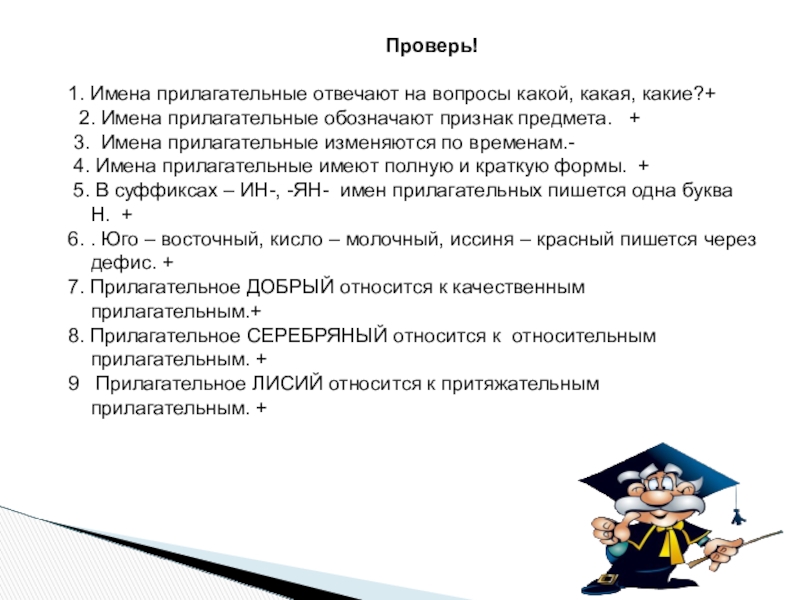 Проверь!

1. Имена прилагательные отвечают на вопросы какой, какая, какие?+
2. Имена прилагательные обозначают признак предмета. +
3. Имена прилагательные изменяются по временам.-
4. Имена прилагательные имеют полную и краткую формы. +
5. В суффиксах – ИН-, -ЯН- имен прилагательных пишется одна буква Н. +
6. . Юго – восточный, кисло – молочный, иссиня – красный пишется через дефис. +
7. Прилагательное ДОБРЫЙ относится к качественным прилагательным.+
8. Прилагательное СЕРЕБРЯНЫЙ относится к относительным прилагательным. +
9 Прилагательное ЛИСИЙ относится к притяжательным прилагательным. +